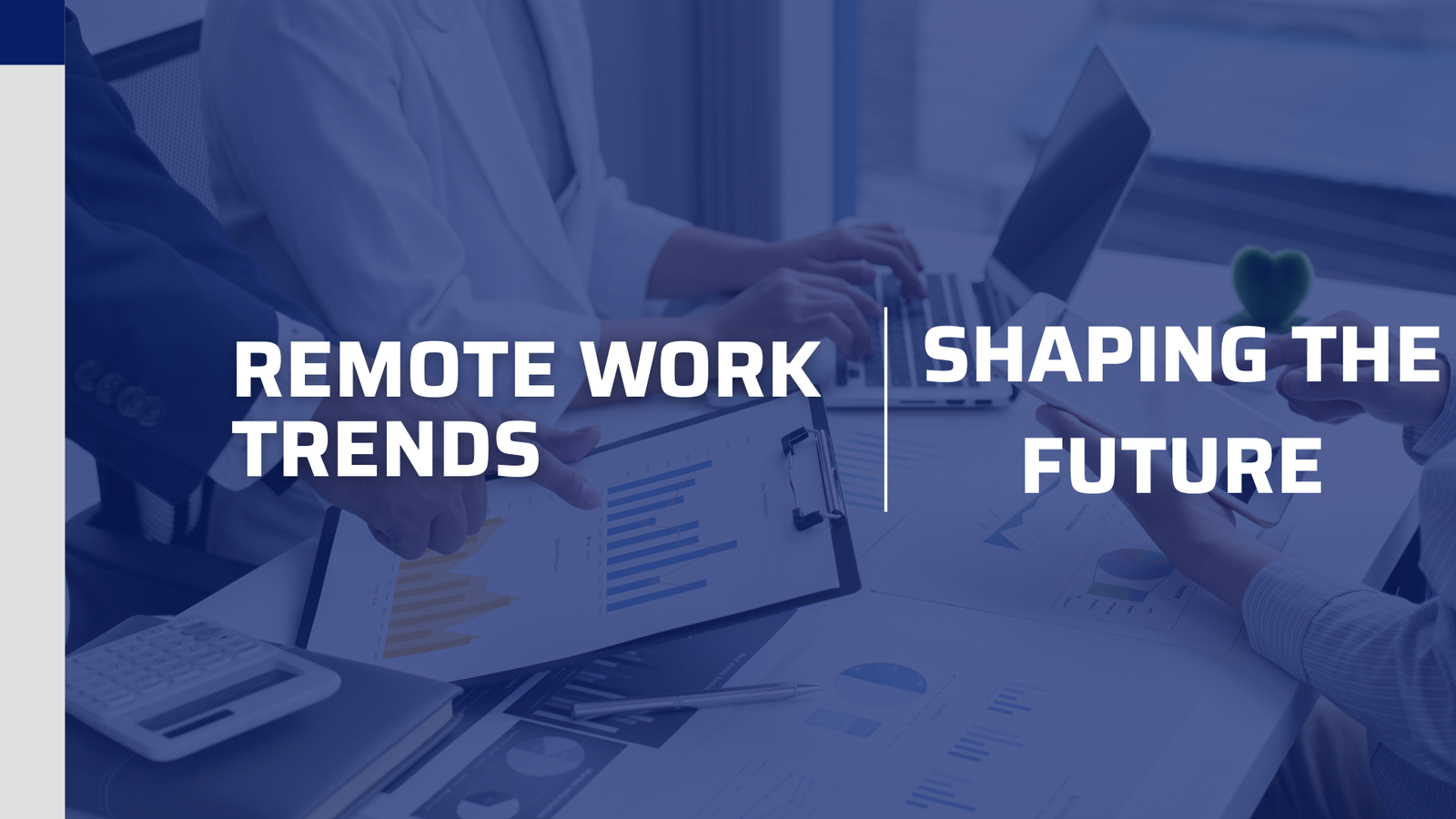 REMOTE WORK TRENDS

SHAPING THE FUTURE